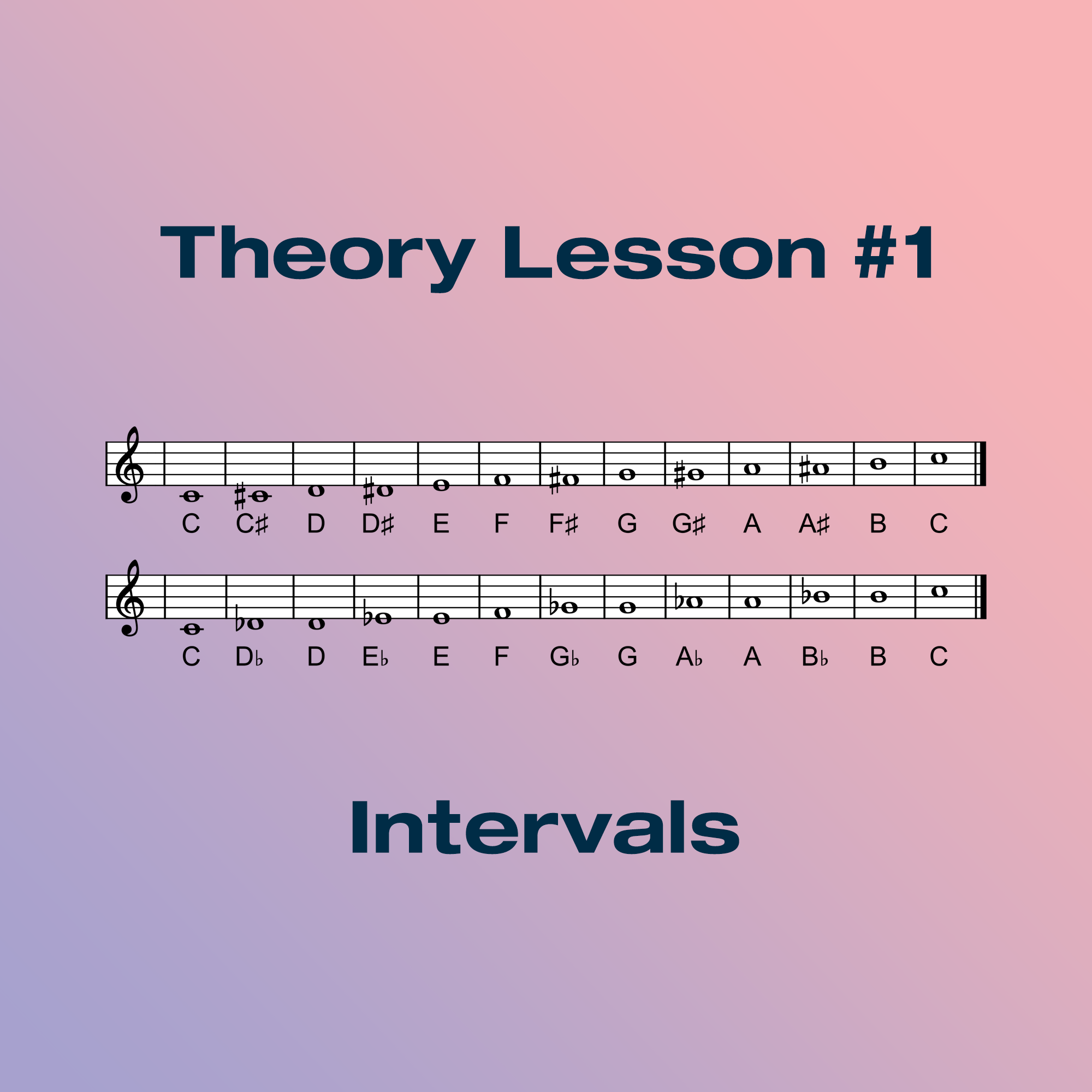 Theory Lesson #1

C C♯ D D♯ E F F♯ G G♯ A A♯ B C

C D♭ D E♭ E F G♭ G A♭ A B♭ B C

Intervals